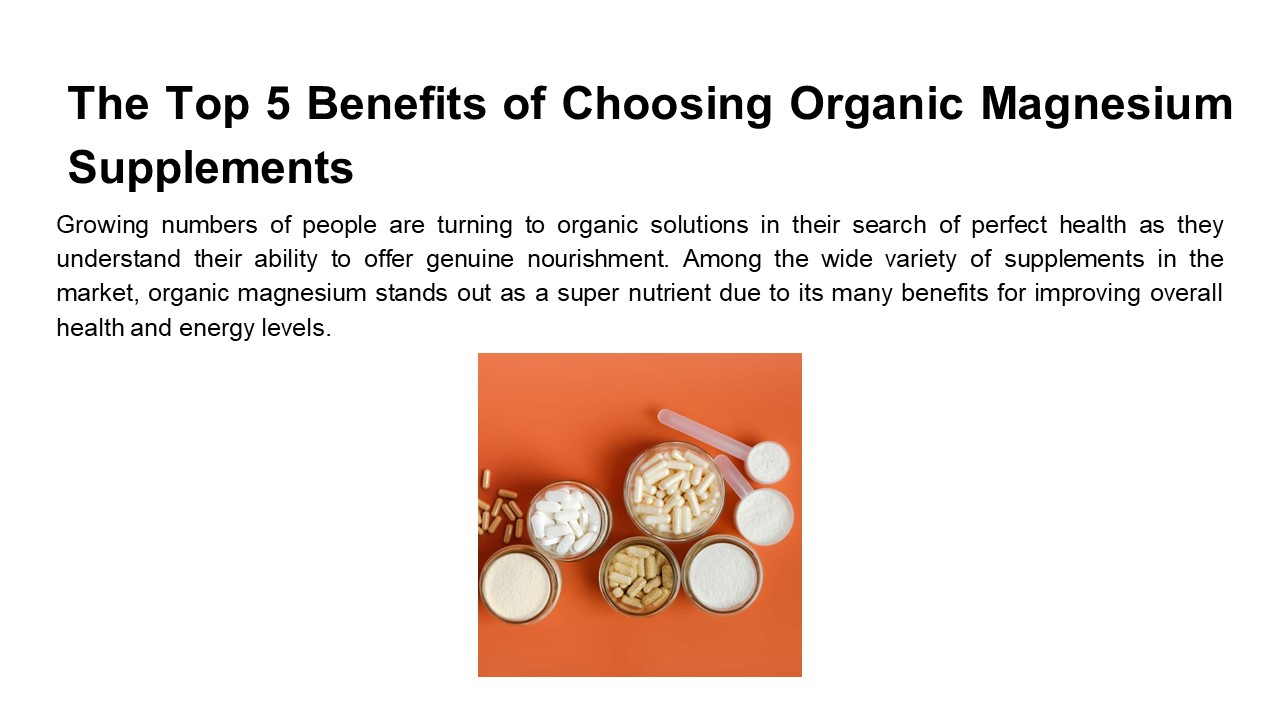 The Top 5 Benefits of Choosing Organic Magnesium Supplements

Growing numbers of people are turning to organic solutions in their search of perfect health as they understand their ability to offer genuine nourishment. Among the wide variety of supplements in the market, organic magnesium stands out as a super nutrient due to its many benefits for improving overall health and energy levels.